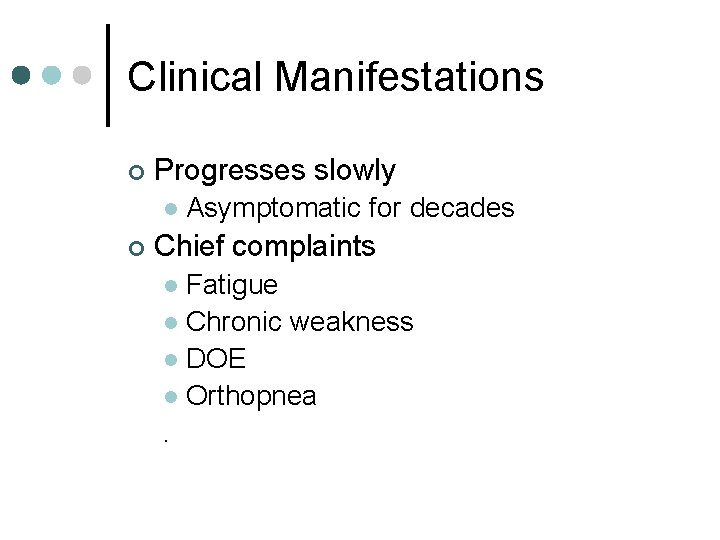 Clinical Manifestations

- Progresses slowly
  - Asymptomatic for decades
- Chief complaints
  - Fatigue
  - Chronic weakness
  - DOE
  - Orthopnea

.